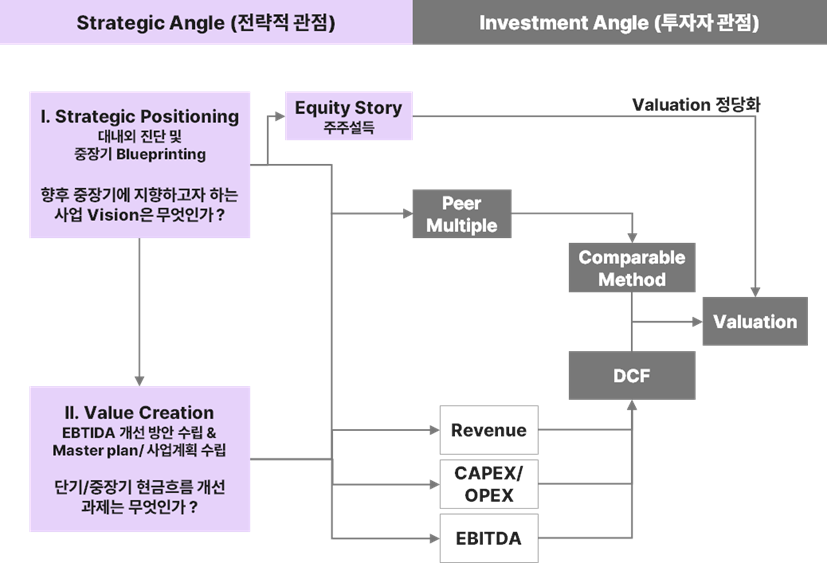 Strategic Angle (전략적 관점)

Investment Angle (투자자 관점)

I. Strategic Positioning
대내외 진단 및 중장기 Blueprinting

향후 중장기에 지향하고자 하는 사업 Vision은 무엇인가 ?

Equity Story
주주설득

Valuation 정당화

Peer Multiple

Comparable Method

Valuation

DCF

II. Value Creation
EBTIDA 개선 방안 수립 & Master plan/ 사업계획 수립

단기/중장기 현금흐름 개선 과제는 무엇인가 ?

Revenue

CAPEX/ OPEX

EBITDA